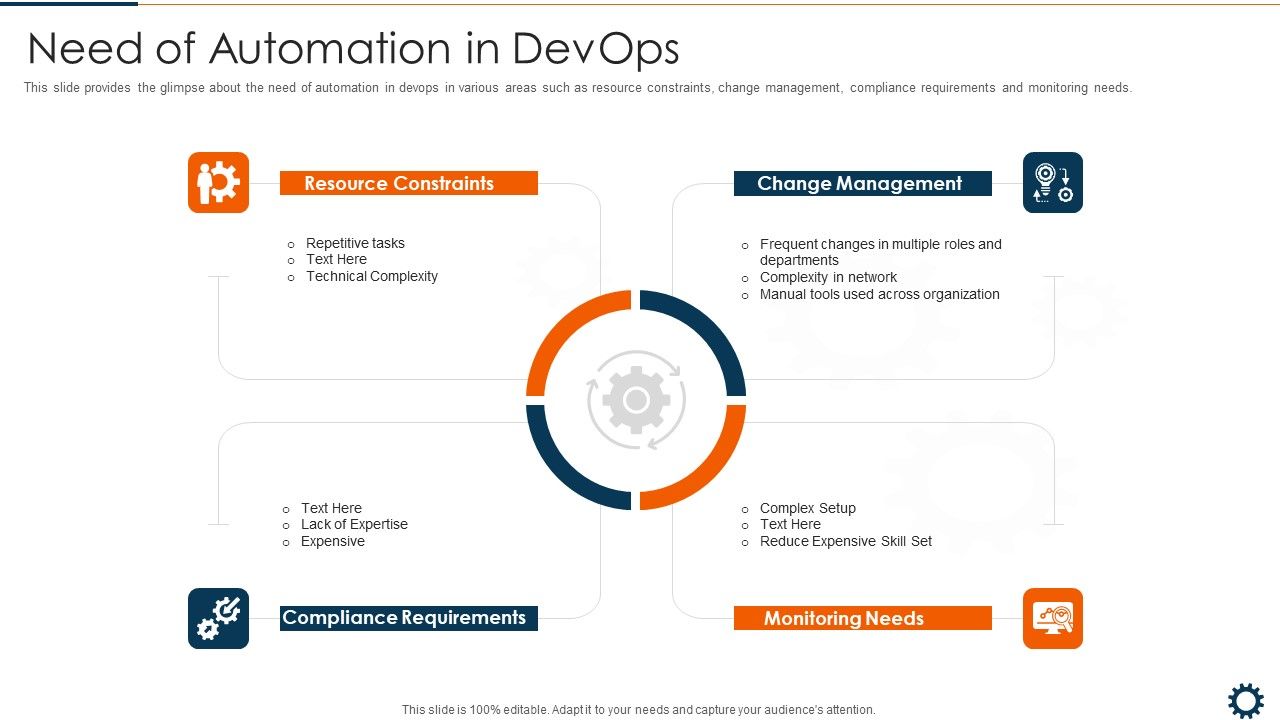 Need of Automation in DevOps

This slide provides the glimpse about the need of automation in devops in various areas such as resource constraints, change management, compliance requirements and monitoring needs.

Resource Constraints

o Repetitive tasks
o Text Here
o Technical Complexity

Change Management

o Frequent changes in multiple roles and departments
o Complexity in network
o Manual tools used across organization

o Text Here
o Lack of Expertise
o Expensive

Compliance Requirements

o Complex Setup
o Text Here
o Reduce Expensive Skill Set

Monitoring Needs

This slide is 100% editable. Adapt it to your needs and capture your audience's attention.